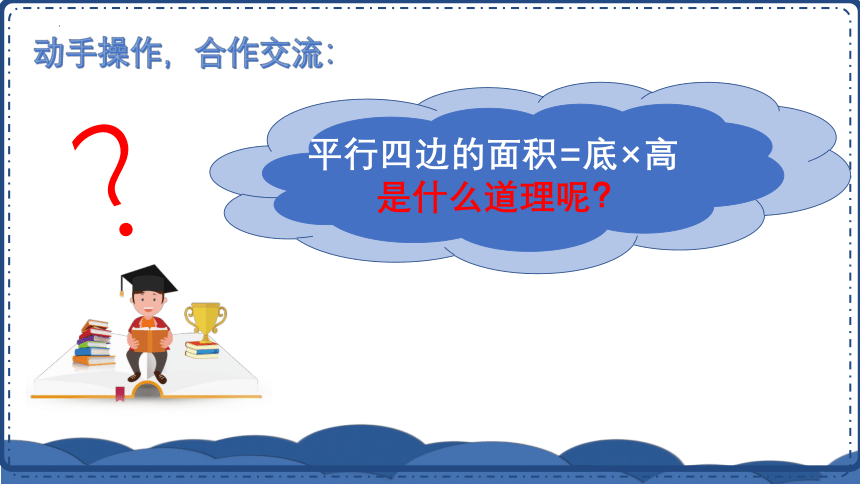 动手操作，合作交流：

?

平行四边的面积=底×高
是什么道理呢?